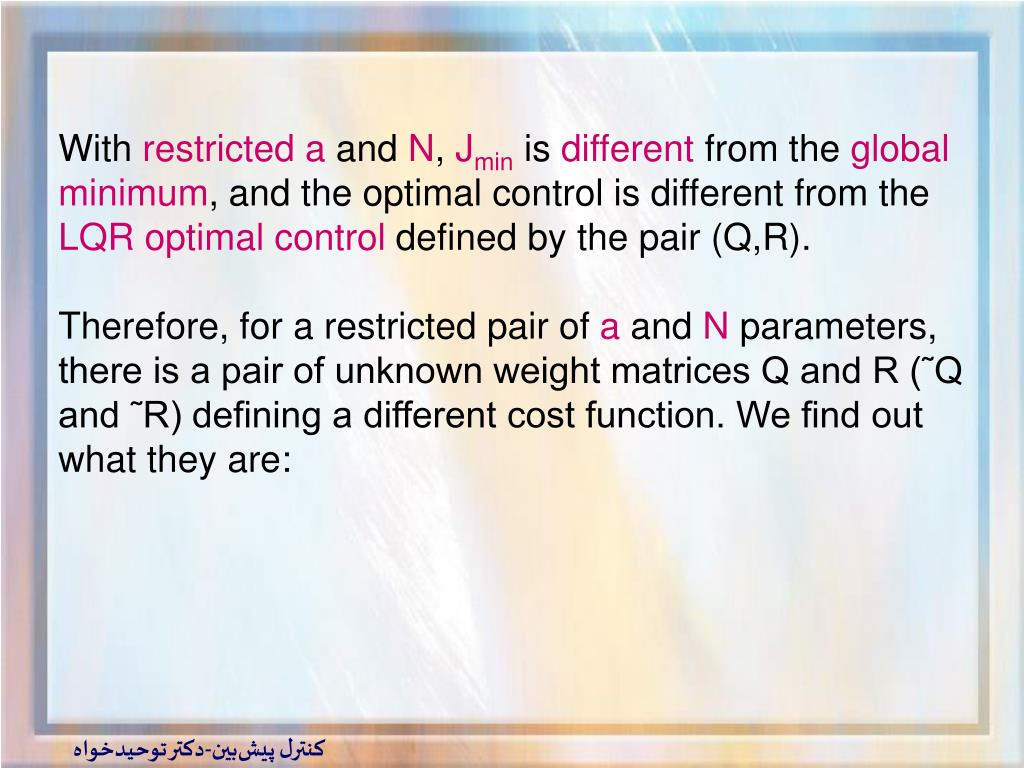 With restricted a and N, $J_{min}$ is different from the global minimum, and the optimal control is different from the LQR optimal control defined by the pair (Q,R).

Therefore, for a restricted pair of a and N parameters, there is a pair of unknown weight matrices Q and R (˜Q and ˜R) defining a different cost function. We find out what they are:

کنترل پیش‌بین-دکتر توحیدخواه